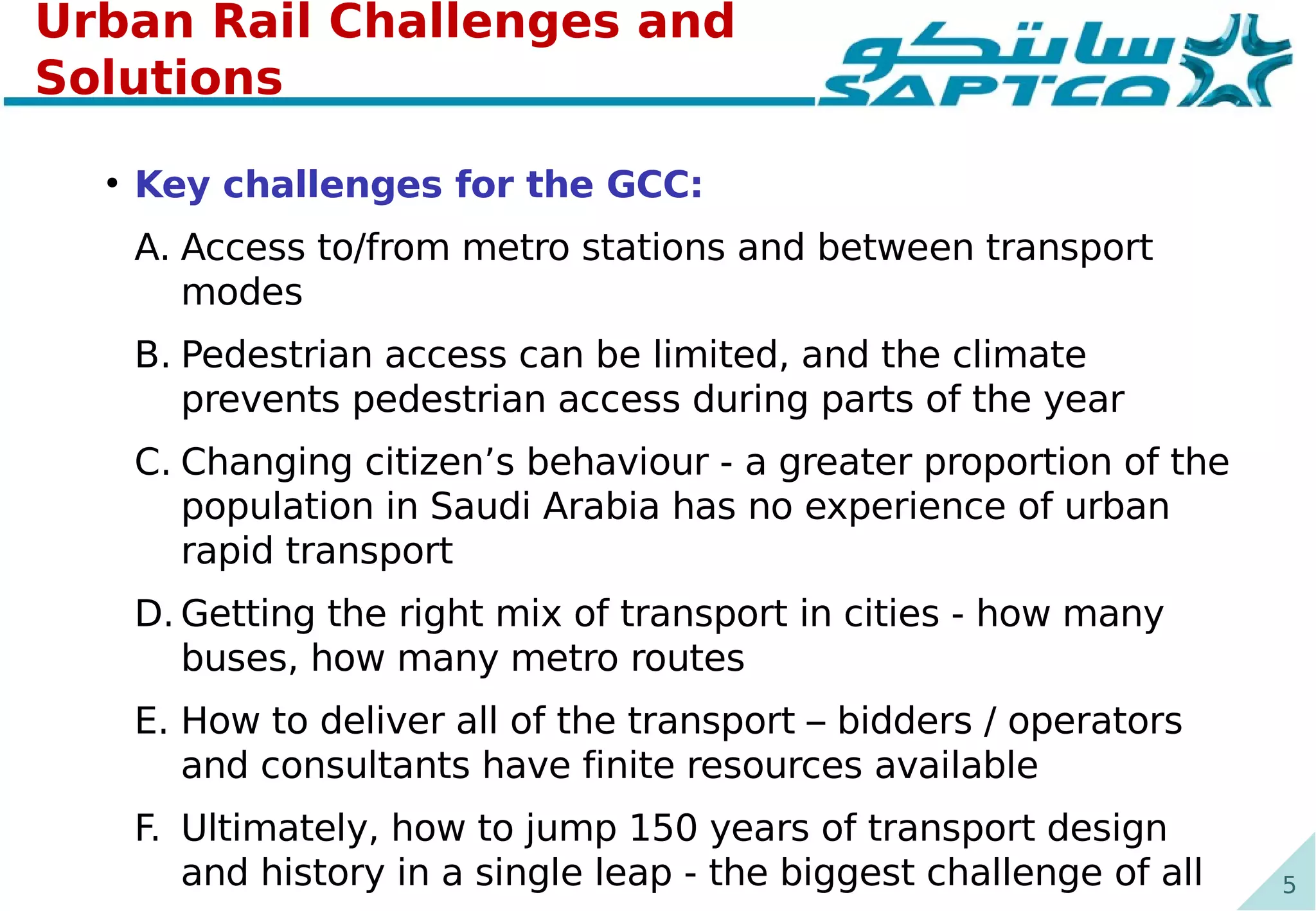 Urban Rail Challenges and Solutions

سابتكو
SAPTCO

• Key challenges for the GCC:

A. Access to/from metro stations and between transport modes

B. Pedestrian access can be limited, and the climate prevents pedestrian access during parts of the year

C. Changing citizen’s behaviour - a greater proportion of the population in Saudi Arabia has no experience of urban rapid transport

D. Getting the right mix of transport in cities - how many buses, how many metro routes

E. How to deliver all of the transport – bidders / operators and consultants have finite resources available

F. Ultimately, how to jump 150 years of transport design and history in a single leap - the biggest challenge of all

5